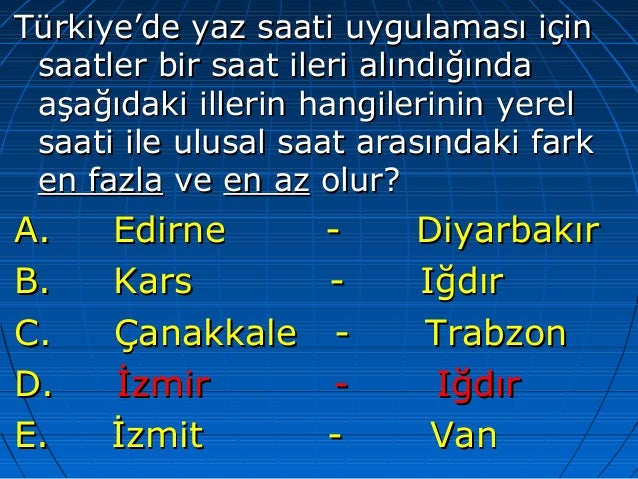 Türkiye’de yaz saati uygulaması için saatler bir saat ileri alındığında aşağıdaki illerin hangilerinin yerel saati ile ulusal saat arasındaki fark en fazla ve en az olur?

A. Edirne - Diyarbakır
B. Kars - Iğdır
C. Çanakkale - Trabzon
D. İzmir - Iğdır
E. İzmit - Van